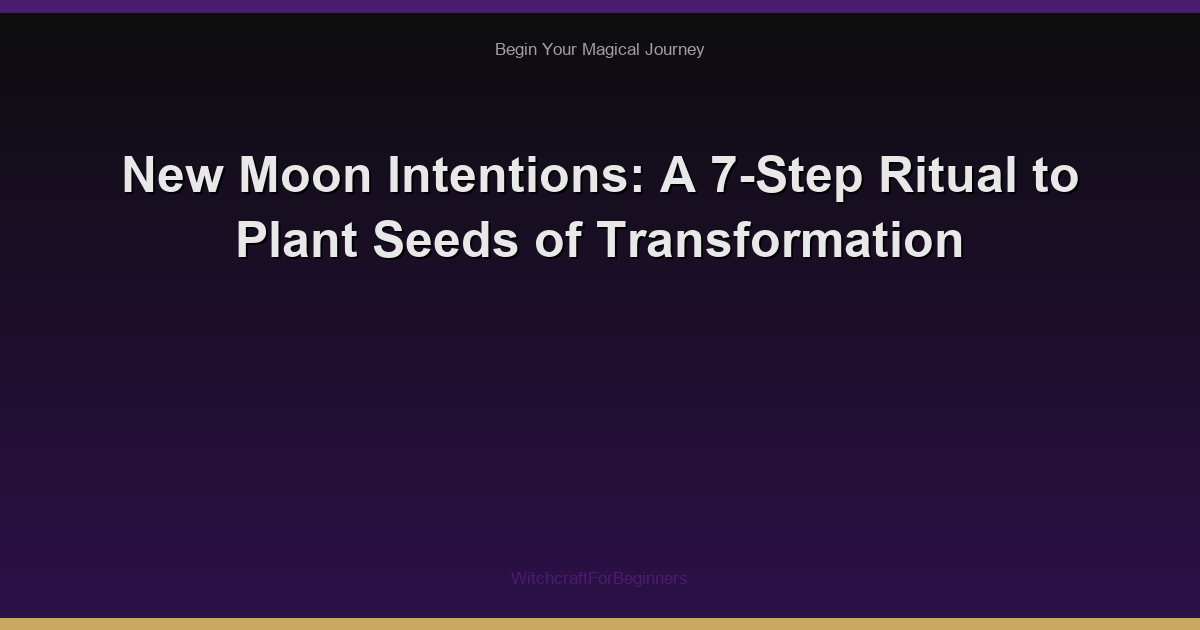 Begin Your Magical Journey

New Moon Intentions: A 7-Step Ritual to Plant Seeds of Transformation

WitchcraftForBeginners